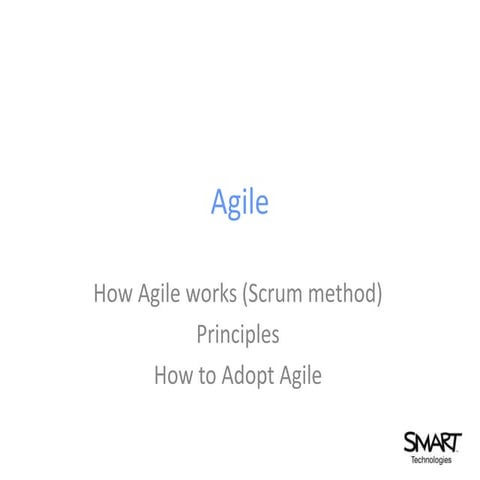 Agile

How Agile works (Scrum method)
Principles
How to Adopt Agile

SMART
Technologies